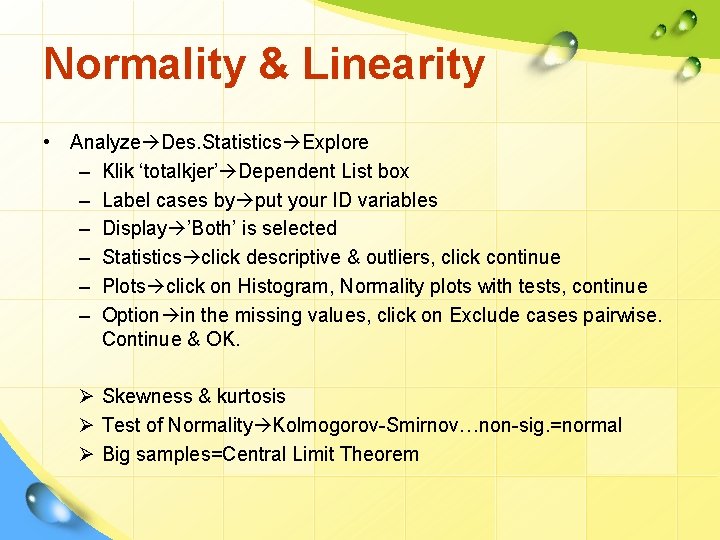 Normality & Linearity

• Analyze→Des.Statistics→Explore
– Klik ‘totalkjer’→Dependent List box
– Label cases by→put your ID variables
– Display→’Both’ is selected
– Statistics→click descriptive & outliers, click continue
– Plots→click on Histogram, Normality plots with tests, continue
– Option→in the missing values, click on Exclude cases pairwise. Continue & OK.

➢ Skewness & kurtosis
➢ Test of Normality→Kolmogorov-Smirnov…non-sig.=normal
➢ Big samples=Central Limit Theorem